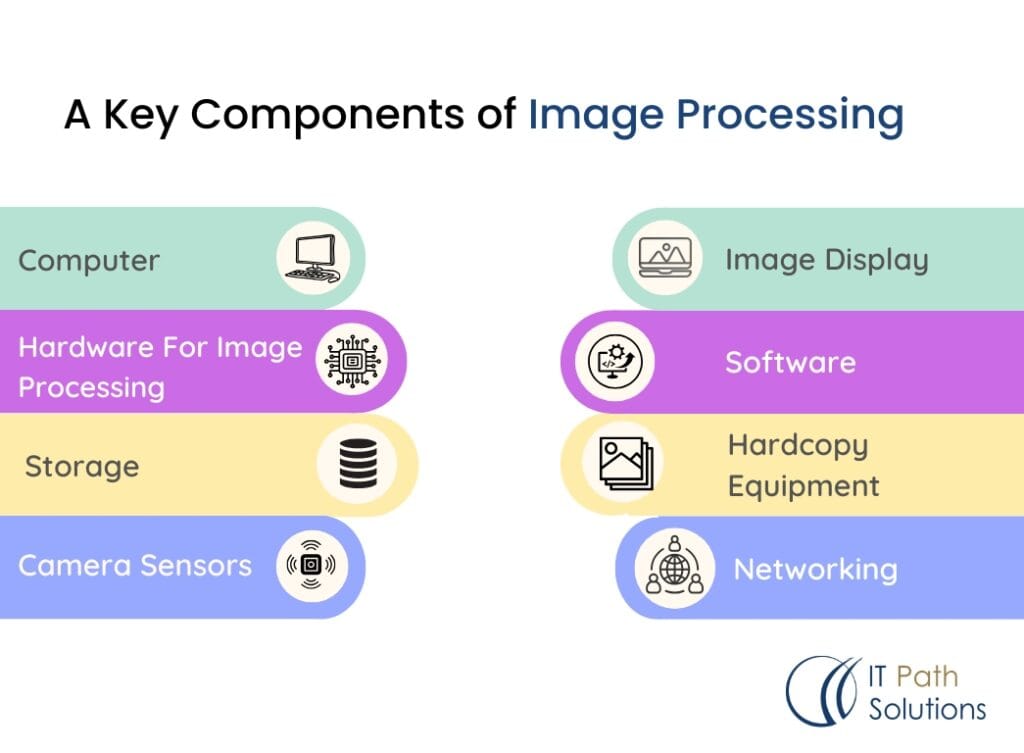 A Key Components of Image Processing

Computer

Hardware For Image Processing

Storage

Camera Sensors

Image Display

Software

Hardcopy Equipment

Networking

IT Path Solutions